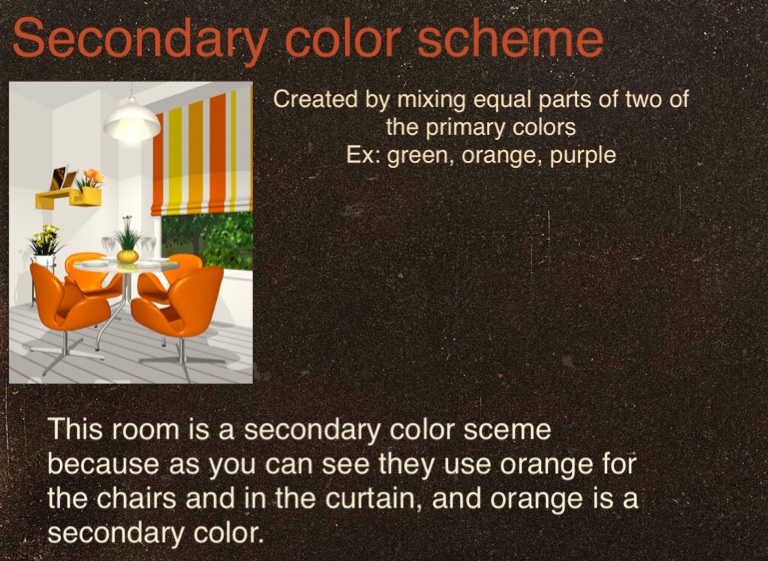 Secondary color scheme

Created by mixing equal parts of two of the primary colors
Ex: green, orange, purple

This room is a secondary color sceme because as you can see they use orange for the chairs and in the curtain, and orange is a secondary color.